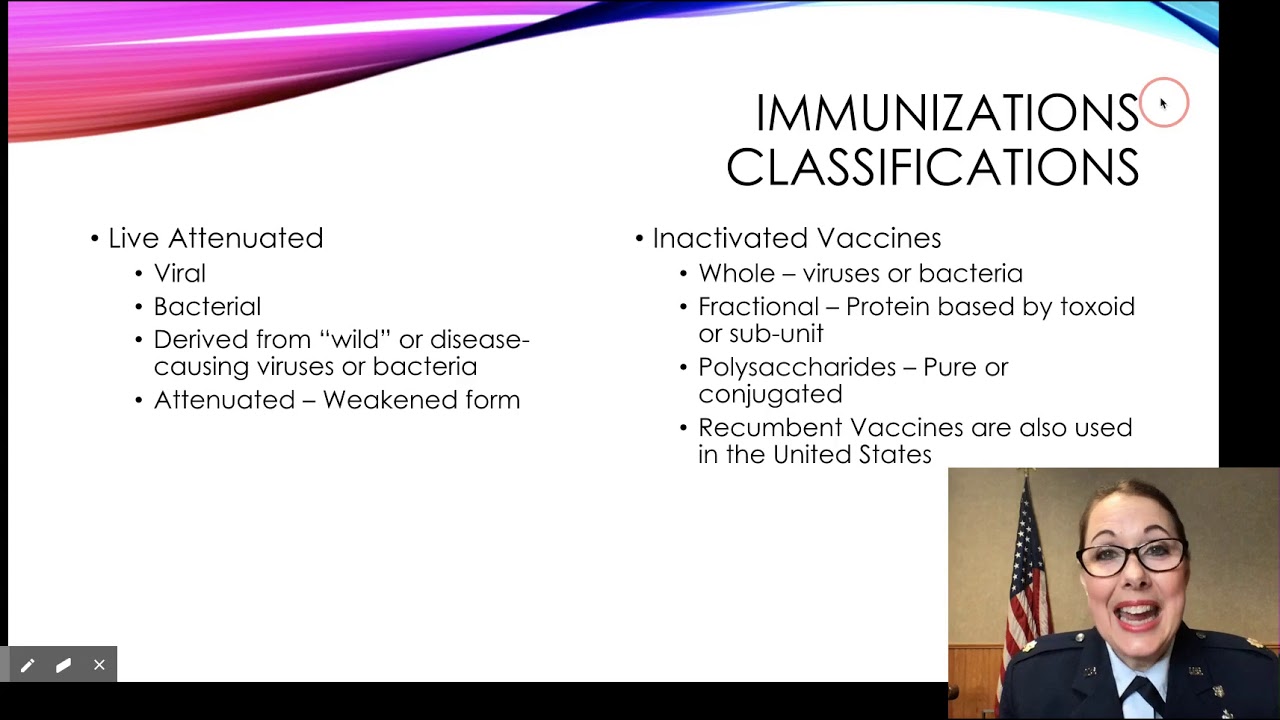 IMMUNIZATIONS CLASSIFICATIONS

• Live Attenuated
  • Viral
  • Bacterial
  • Derived from "wild" or disease-causing viruses or bacteria
  • Attenuated – Weakened form

• Inactivated Vaccines
  • Whole – viruses or bacteria
  • Fractional – Protein based by toxoid or sub-unit
  • Polysaccharides – Pure or conjugated
  • Recumbent Vaccines are also used in the United States